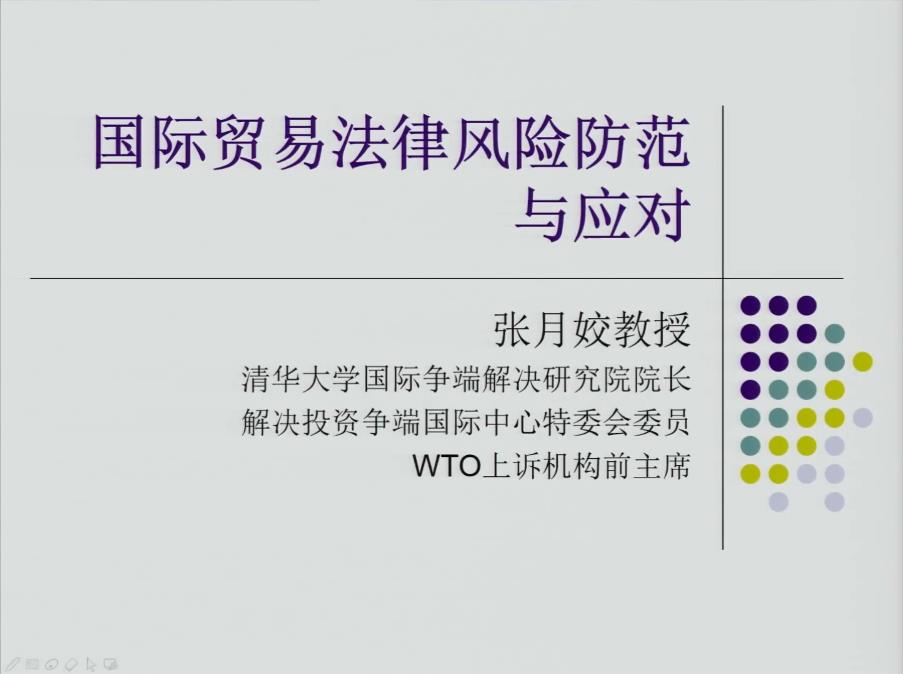 国际贸易法律风险防范与应对

张月姣教授
清华大学国际争端解决研究院院长
解决投资争端国际中心特委会委员
WTO上诉机构前主席